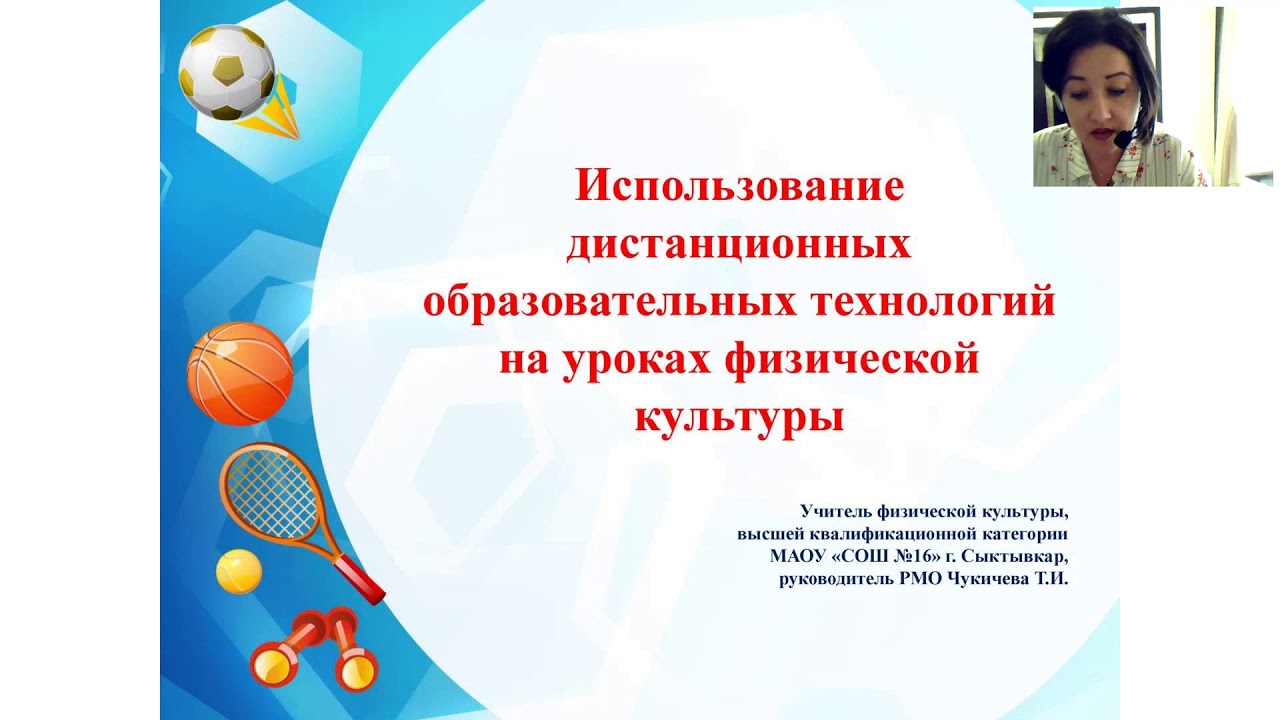 Использование дистанционных образовательных технологий на уроках физической культуры

Учитель физической культуры, высшей квалификационной категории МАОУ «СОШ №16» г. Сыктывкар, руководитель РМО Чукичева Т.И.